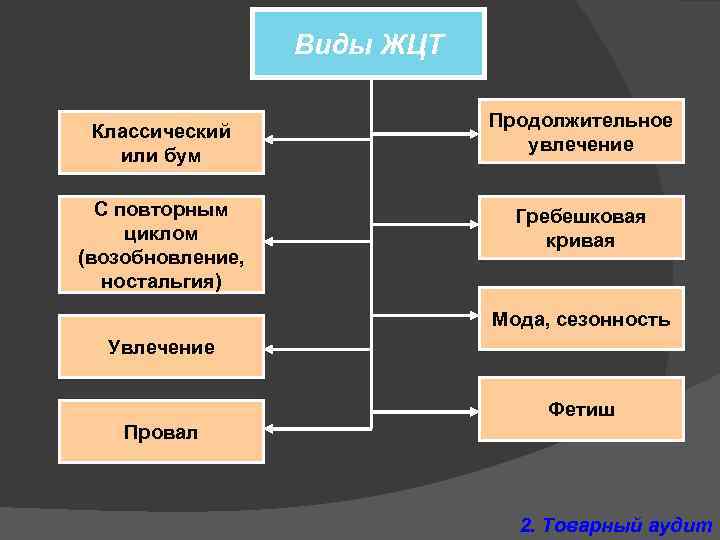 Виды ЖЦТ

Классический или бум

С повторным циклом (возобновление, ностальгия)

Увлечение

Провал

Продолжительное увлечение

Гребешковая кривая

Мода, сезонность

Фетиш

2. Товарный аудит